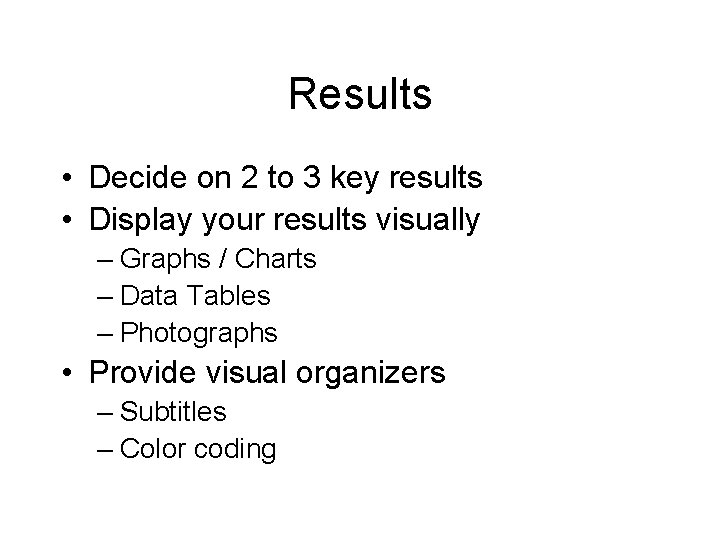 Results

• Decide on 2 to 3 key results
• Display your results visually
– Graphs / Charts
– Data Tables
– Photographs
• Provide visual organizers
– Subtitles
– Color coding